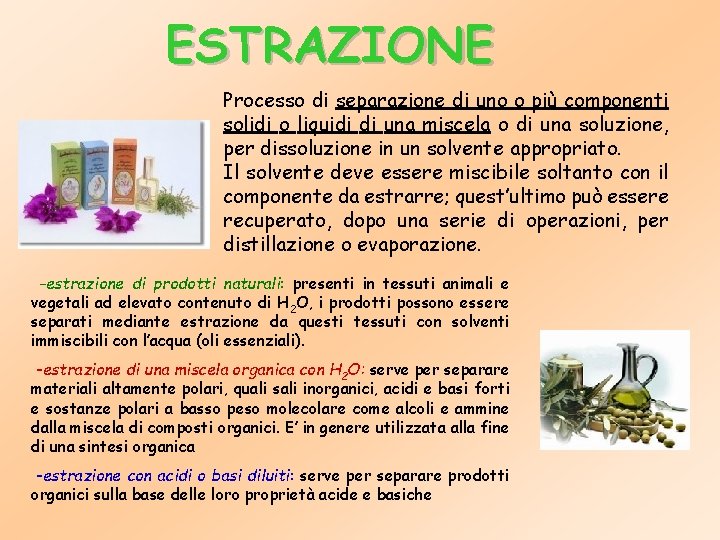 ESTRAZIONE

Processo di separazione di uno o più componenti solidi o liquidi di una miscela o di una soluzione, per dissoluzione in un solvente appropriato.
Il solvente deve essere miscibile soltanto con il componente da estrarre; quest'ultimo può essere recuperato, dopo una serie di operazioni, per distillazione o evaporazione.

-estrazione di prodotti naturali: presenti in tessuti animali e vegetali ad elevato contenuto di $H_2O$, i prodotti possono essere separati mediante estrazione da questi tessuti con solventi immiscibili con l'acqua (oli essenziali).

-estrazione di una miscela organica con $H_2O$: serve per separare materiali altamente polari, quali sali inorganici, acidi e basi forti e sostanze polari a basso peso molecolare come alcoli e ammine dalla miscela di composti organici. E' in genere utilizzata alla fine di una sintesi organica

-estrazione con acidi o basi diluiti: serve per separare prodotti organici sulla base delle loro proprietà acide e basiche